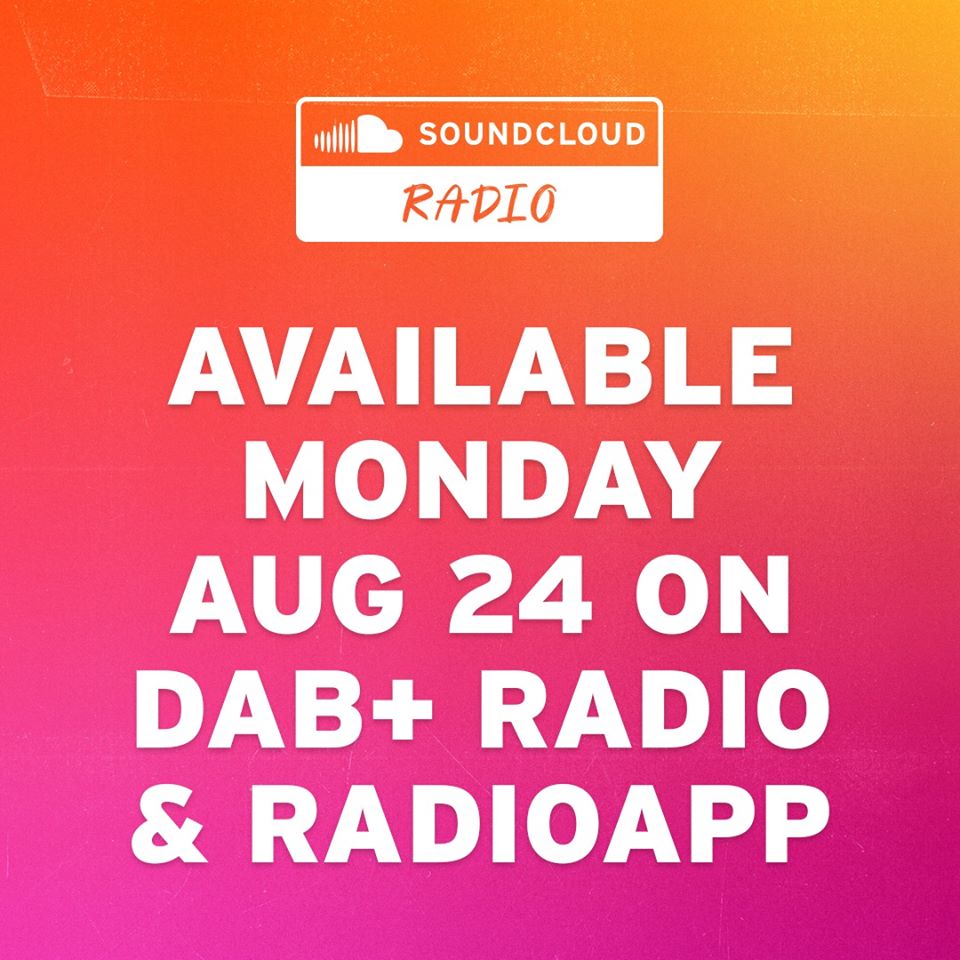 SOUNDCLOUD
RADIO

AVAILABLE MONDAY AUG 24 ON DAB+ RADIO & RADIOAPP